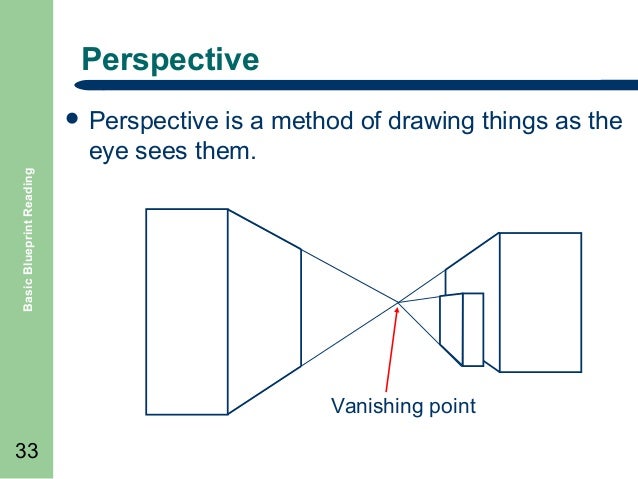 Basic Blueprint Reading

Perspective

• Perspective is a method of drawing things as the eye sees them.

Vanishing point

33